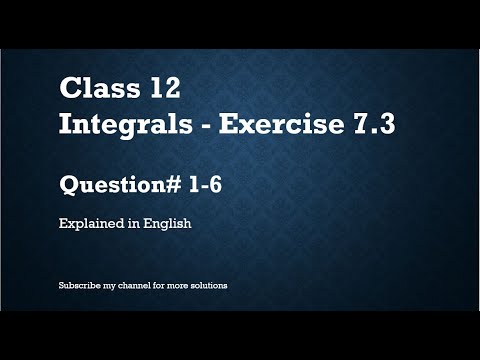 Class 12
Integrals - Exercise 7.3

Question# 1-6

Explained in English

Subscribe my channel for more solutions